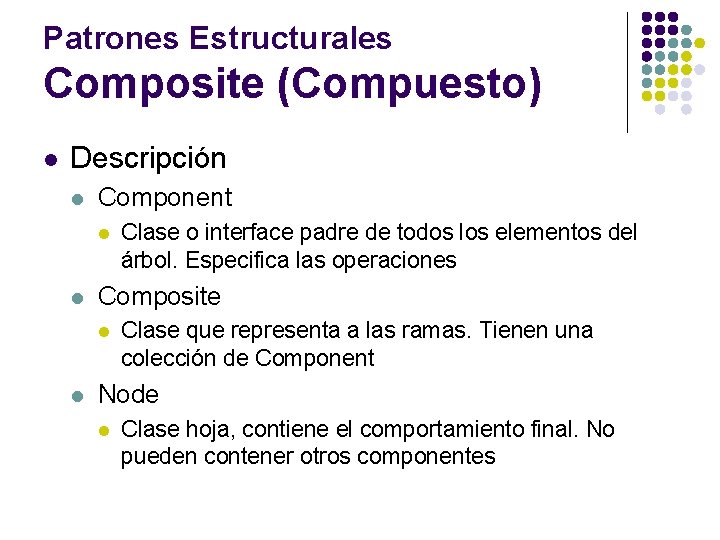 Patrones Estructurales
Composite (Compuesto)

- Descripción
  - Component
    - Clase o interface padre de todos los elementos del árbol. Especifica las operaciones
  - Composite
    - Clase que representa a las ramas. Tienen una colección de Component
  - Node
    - Clase hoja, contiene el comportamiento final. No pueden contener otros componentes